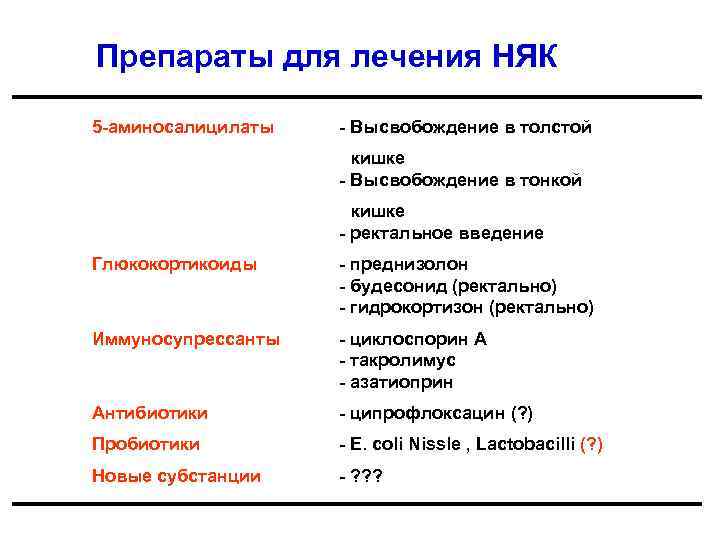 Препараты для лечения НЯК

| | |
|---|---|
| 5-аминосалицилаты | - Высвобождение в толстой кишке<br>- Высвобождение в тонкой кишке<br>- ректальное введение |
| Глюкокортикоиды | - преднизолон<br>- будесонид (ректально)<br>- гидрокортизон (ректально) |
| Иммуносупрессанты | - циклоспорин А<br>- такролимус<br>- азатиоприн |
| Антибиотики | - ципрофлоксацин (?) |
| Пробиотики | - E. coli Nissle , Lactobacilli (?) |
| Новые субстанции | - ??? |